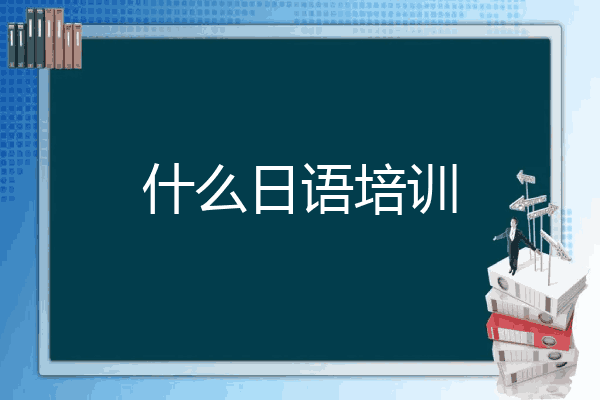 什么日语培训